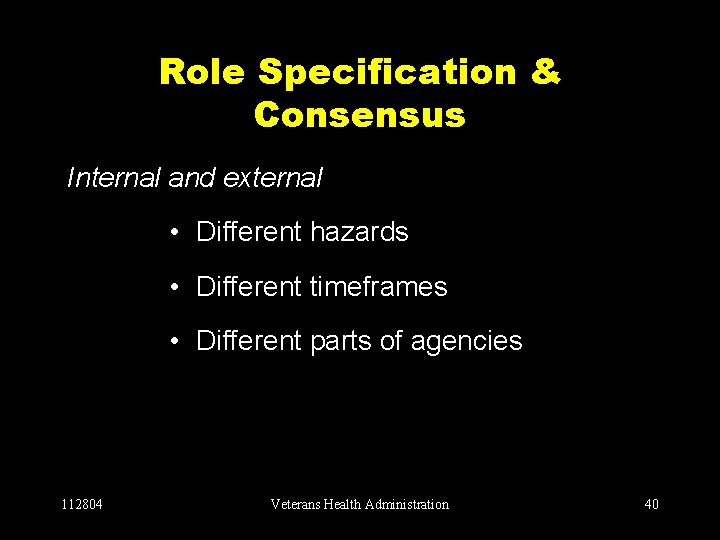 Role Specification & Consensus

Internal and external

• Different hazards

• Different timeframes

• Different parts of agencies

112804

Veterans Health Administration

40